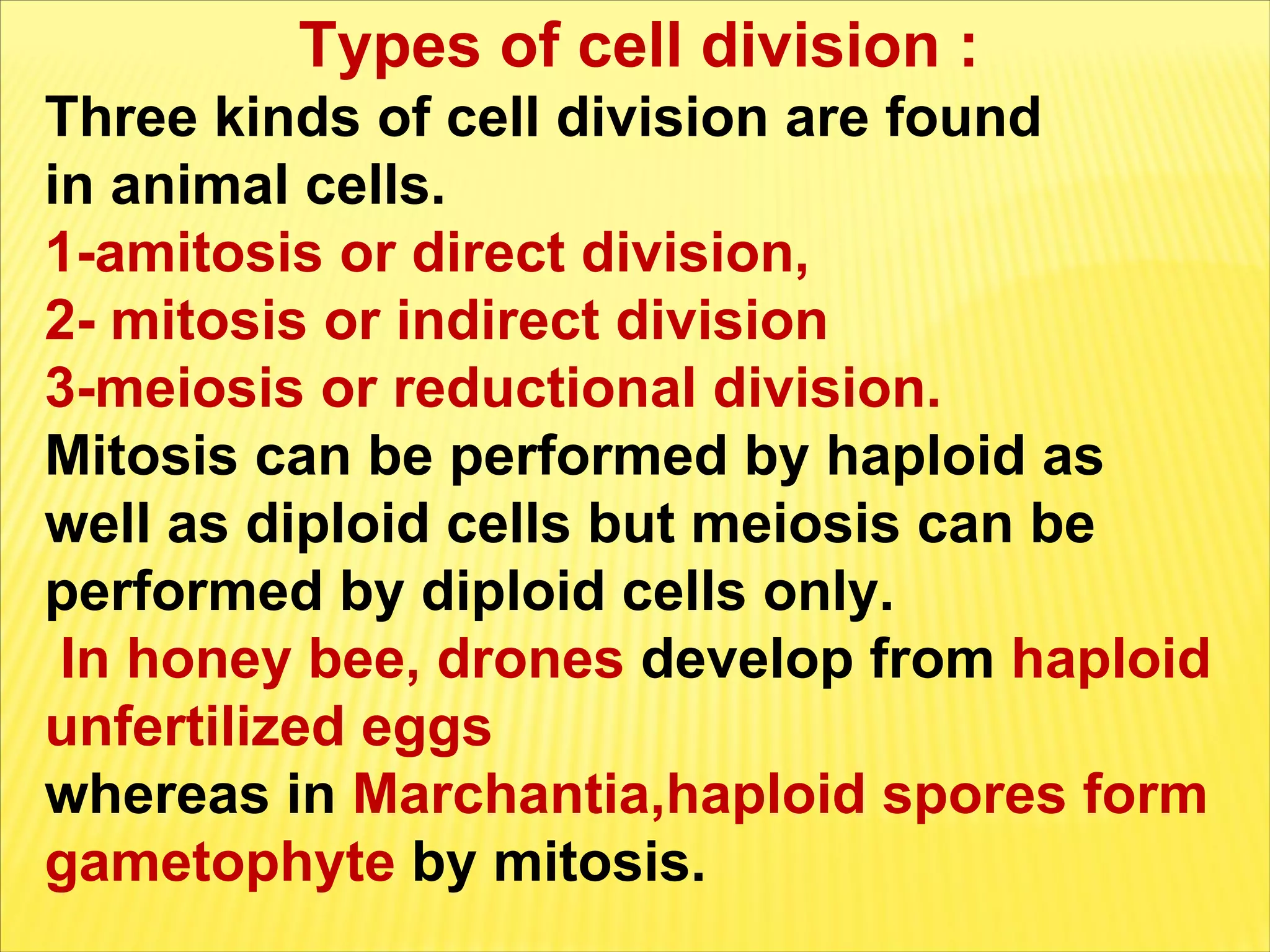 Types of cell division :

Three kinds of cell division are found in animal cells.

1-amitosis or direct division,

2- mitosis or indirect division

3-meiosis or reductional division.

Mitosis can be performed by haploid as well as diploid cells but meiosis can be performed by diploid cells only.

In honey bee, drones develop from haploid unfertilized eggs

whereas in Marchantia,haploid spores form gametophyte by mitosis.